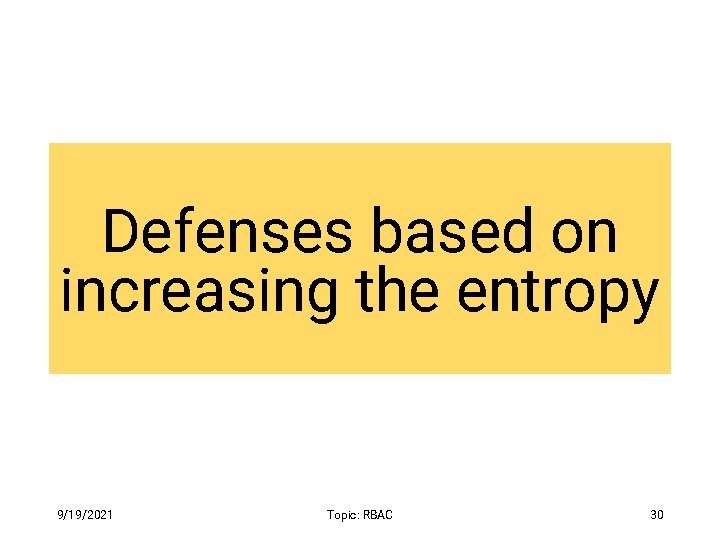 Defenses based on increasing the entropy

9/19/2021

Topic: RBAC

30